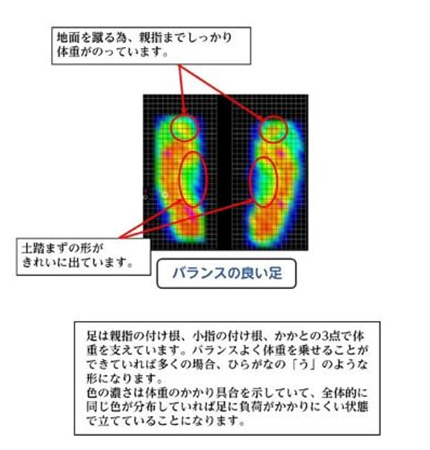 地面を蹴る為、親指までしっかり体重がのっています。

土踏まずの形がきれいに出ています。

バランスの良い足

足は親指の付け根、小指の付け根、かかとの3点で体重を支えています。バランスよく体重を乗せることができていれば多くの場合、ひらがなの「う」のような形になります。
色の濃さは体重のかかり具合を示していて、全体的に同じ色が分布していれば足に負荷がかかりにくい状態で立てていることになります。